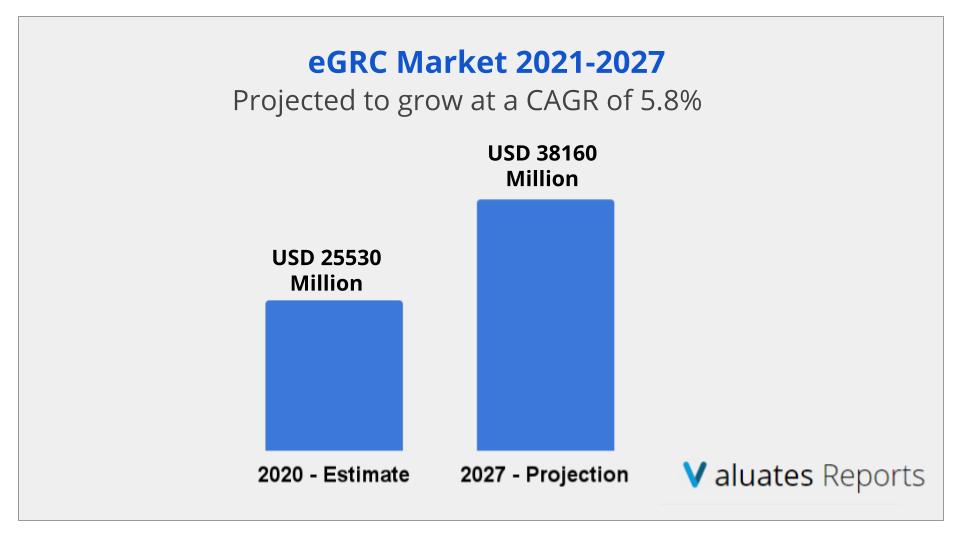 eGRC Market 2021-2027
Projected to grow at a CAGR of 5.8%

USD 25530 Million

USD 38160 Million

2020 - Estimate

2027 - Projection

Valuates Reports